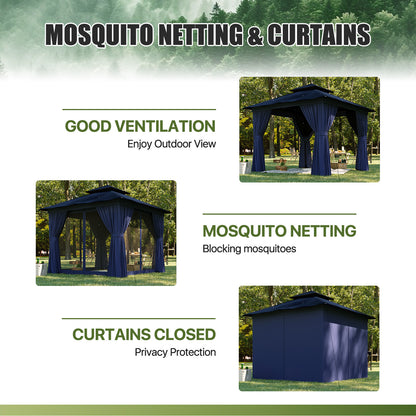 MOSQUITO NETTING & CURTAINS

GOOD VENTILATION
Enjoy Outdoor View

MOSQUITO NETTING
Blocking mosquitoes

CURTAINS CLOSED
Privacy Protection